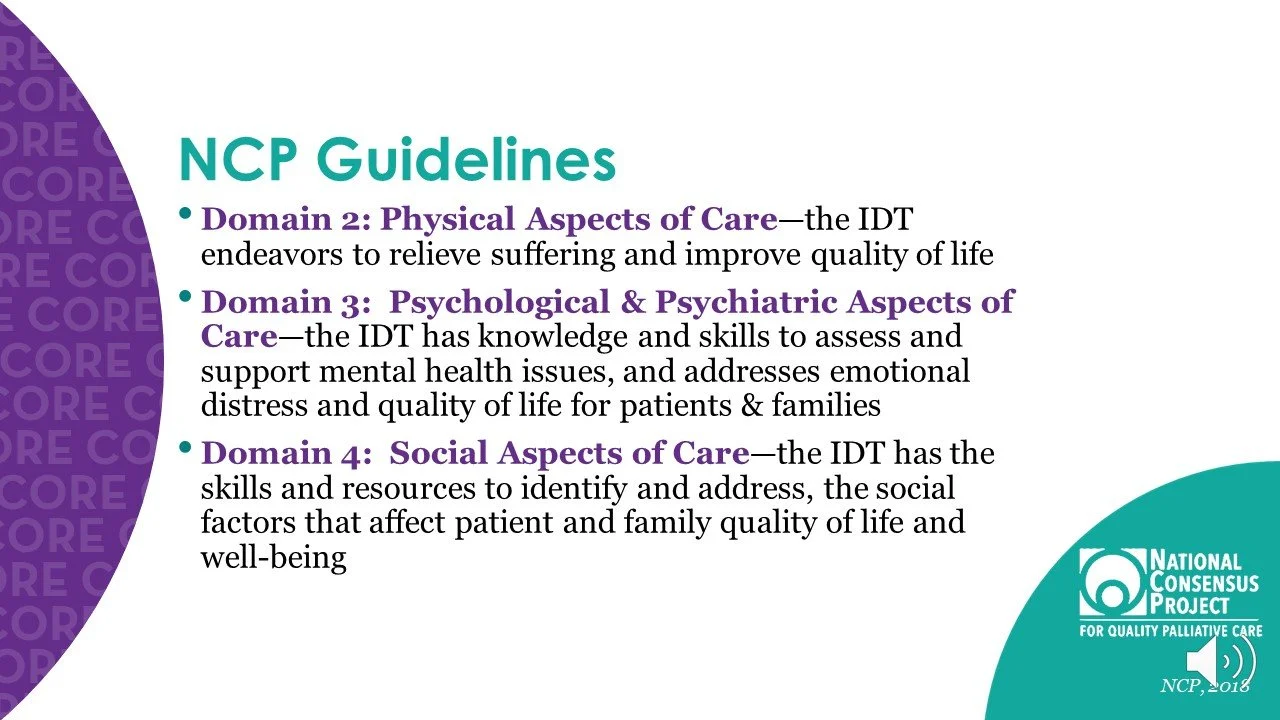 NCP Guidelines

• Domain 2: Physical Aspects of Care—the IDT endeavors to relieve suffering and improve quality of life

• Domain 3: Psychological & Psychiatric Aspects of Care—the IDT has knowledge and skills to assess and support mental health issues, and addresses emotional distress and quality of life for patients & families

• Domain 4: Social Aspects of Care—the IDT has the skills and resources to identify and address, the social factors that affect patient and family quality of life and well-being

NATIONAL CONSENSUS PROJECT FOR QUALITY PALLIATIVE CARE

NCP, 2018